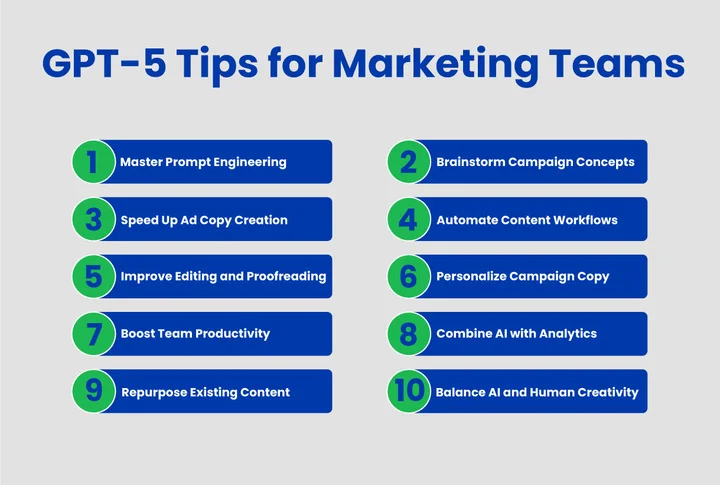 GPT-5 Tips for Marketing Teams

1 Master Prompt Engineering

2 Brainstorm Campaign Concepts

3 Speed Up Ad Copy Creation

4 Automate Content Workflows

5 Improve Editing and Proofreading

6 Personalize Campaign Copy

7 Boost Team Productivity

8 Combine AI with Analytics

9 Repurpose Existing Content

10 Balance AI and Human Creativity